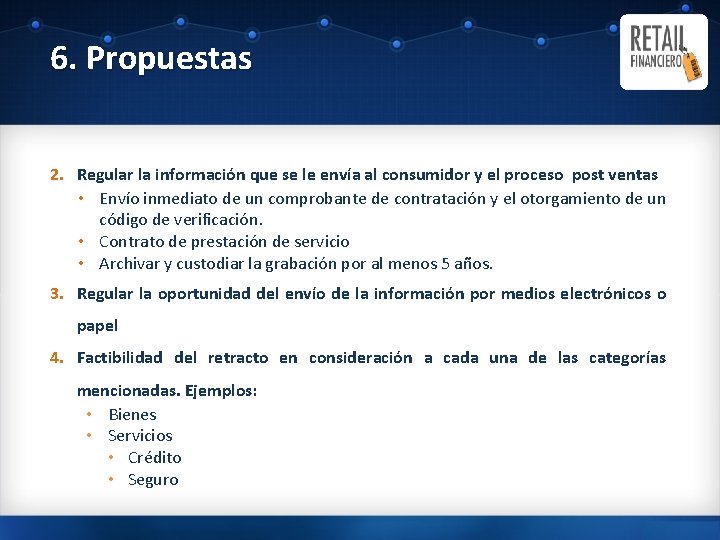 6. Propuestas

RETAIL FINANCIERO

2. Regular la información que se le envía al consumidor y el proceso post ventas
• Envío inmediato de un comprobante de contratación y el otorgamiento de un código de verificación.
• Contrato de prestación de servicio
• Archivar y custodiar la grabación por al menos 5 años.

3. Regular la oportunidad del envío de la información por medios electrónicos o papel

4. Factibilidad del retracto en consideración a cada una de las categorías mencionadas. Ejemplos:
• Bienes
• Servicios
• Crédito
• Seguro